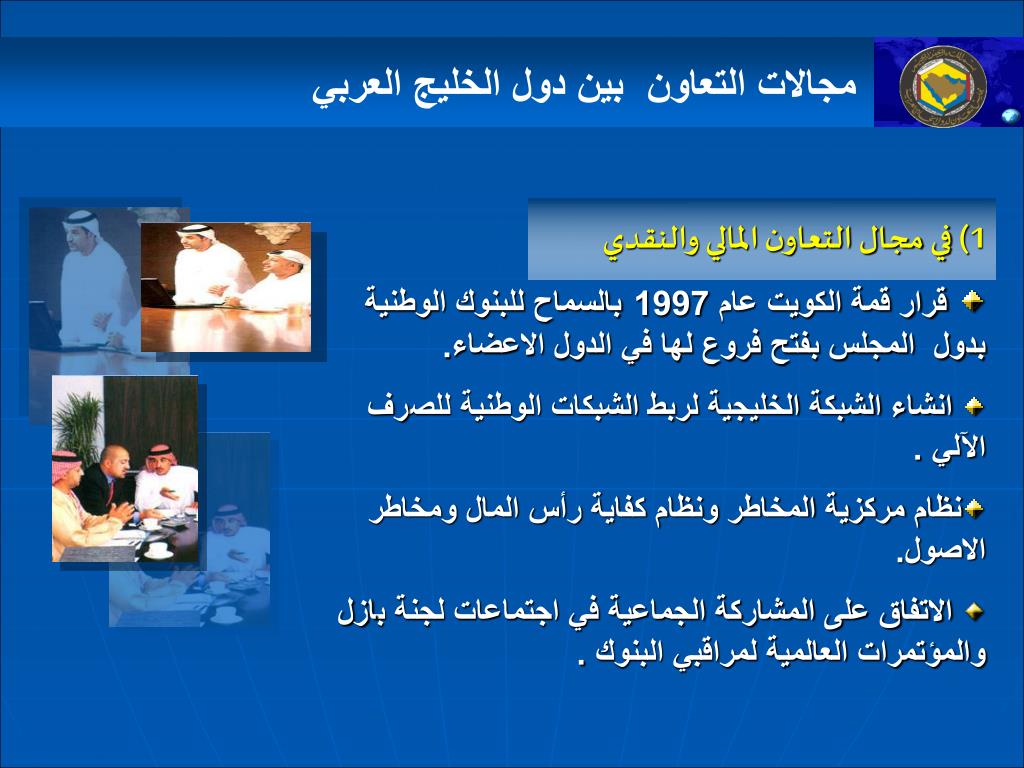 مجالات التعاون بين دول الخليج العربي

1) في مجال التعاون المالي والنقدي

قرار قمة الكويت عام 1997 بالسماح للبنوك الوطنية بدول المجلس بفتح فروع لها في الدول الاعضاء.

انشاء الشبكة الخليجية لربط الشبكات الوطنية للصرف الآلي .

نظام مركزية المخاطر ونظام كفاية رأس المال ومخاطر الاصول.

الاتفاق على المشاركة الجماعية في اجتماعات لجنة بازل والمؤتمرات العالمية لمراقبي البنوك .